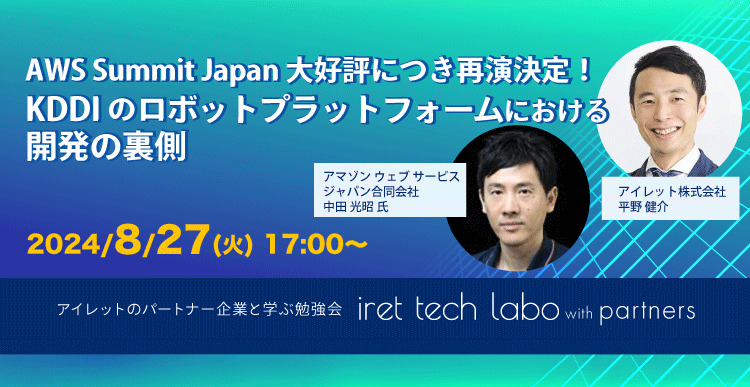 AWS Summit Japan 大好評につき再演決定！
KDDI のロボットプラットフォームにおける開発の裏側

アマゾン ウェブ サービス ジャパン合同会社
中田 光昭 氏

アイレット株式会社
平野 健介

2024/8/27(火) 17:00〜

アイレットのパートナー企業と学ぶ勉強会 iret tech labo with partners